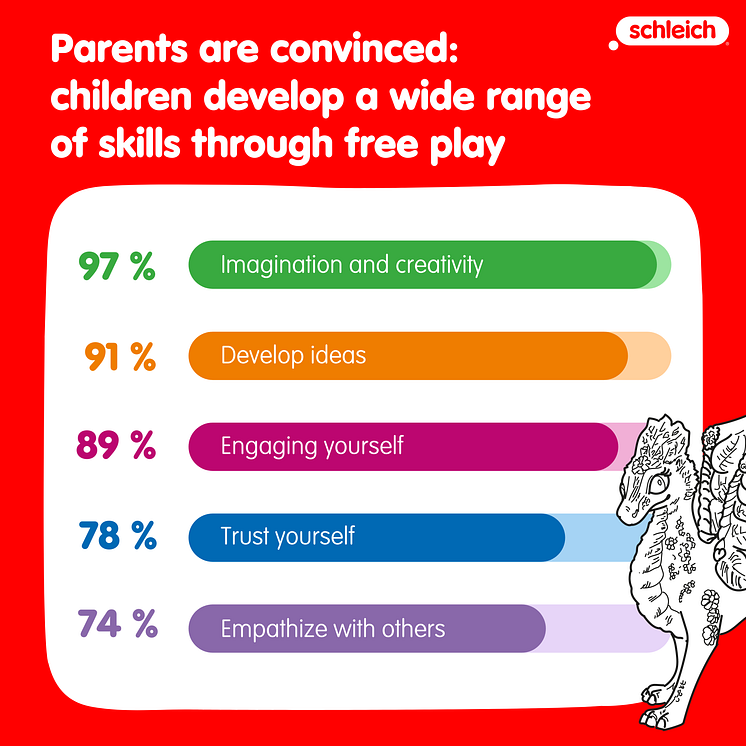 schleich

Parents are convinced: children develop a wide range of skills through free play

97 % Imagination and creativity

91 % Develop ideas

89 % Engaging yourself

78 % Trust yourself

74 % Empathize with others